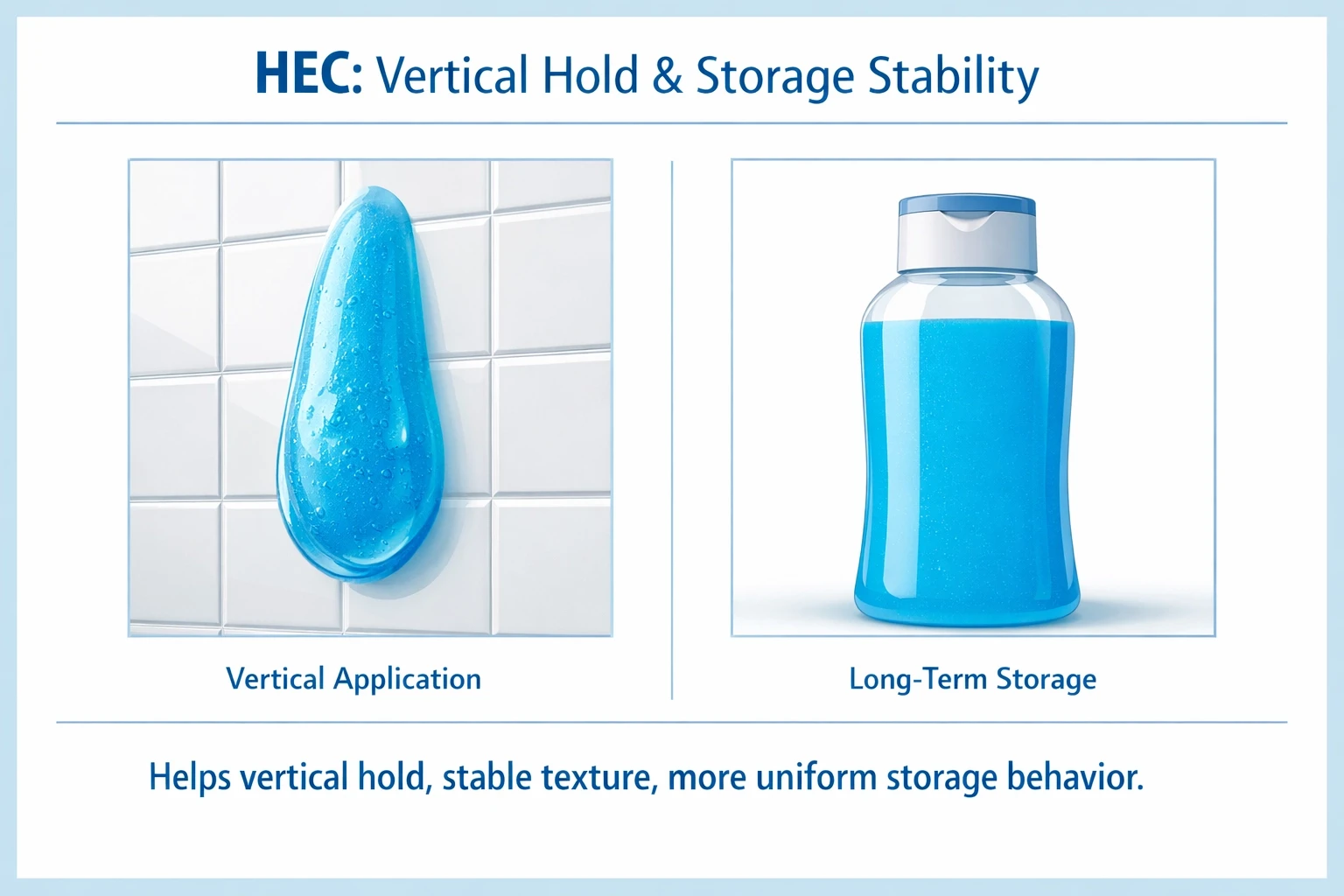 HEC: Vertical Hold & Storage Stability

Vertical Application

Long-Term Storage

Helps vertical hold, stable texture, more uniform storage behavior.